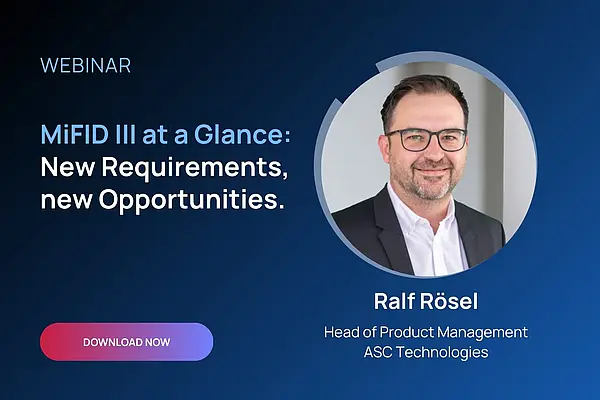 WEBINAR

MiFID III at a Glance: New Requirements, new Opportunities.

DOWNLOAD NOW

Ralf Rösel

Head of Product Management
ASC Technologies